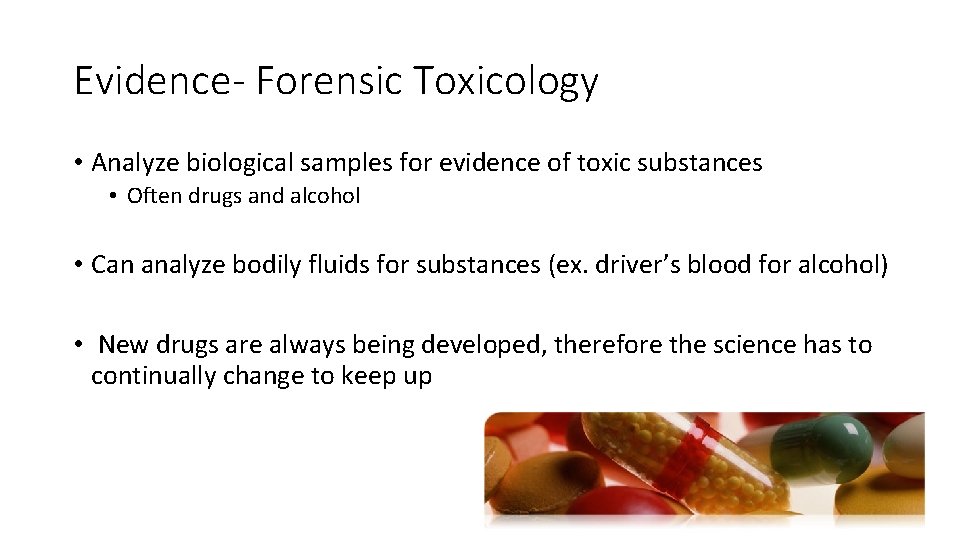 Evidence- Forensic Toxicology

• Analyze biological samples for evidence of toxic substances
  • Often drugs and alcohol

• Can analyze bodily fluids for substances (ex. driver's blood for alcohol)

• New drugs are always being developed, therefore the science has to continually change to keep up